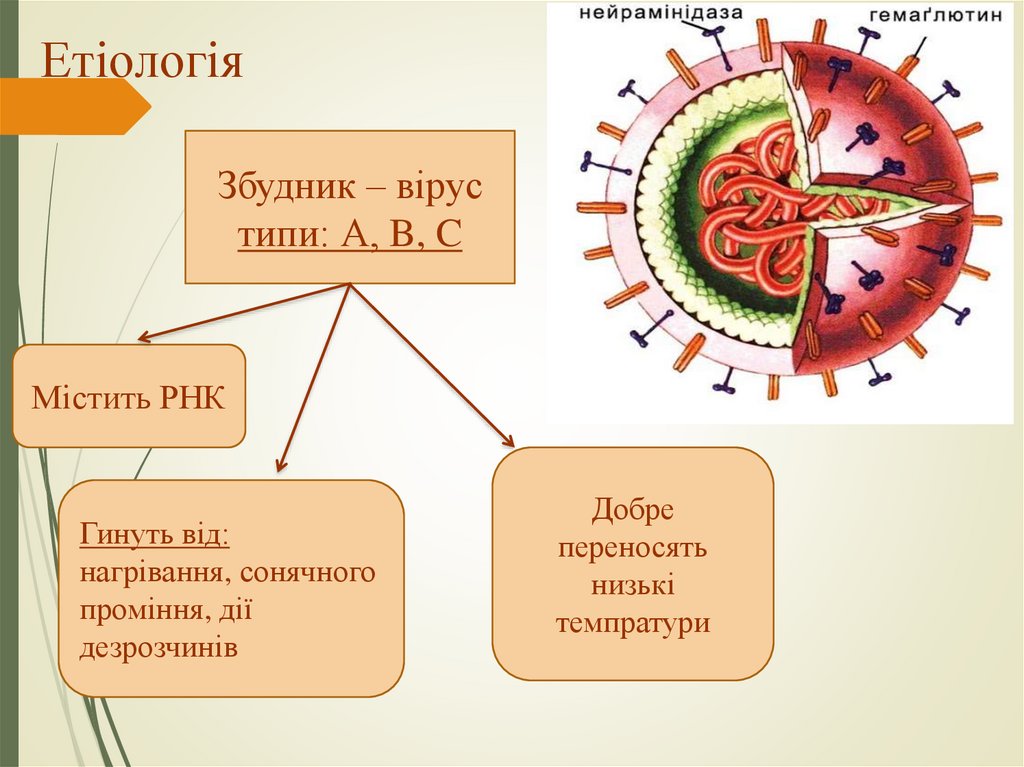 Етіологія

нейрамінідаза

гемаґлютин

Збудник – вірус типи: А, В, С

Містить РНК

Гинуть від: нагрівання, сонячного проміння, дії дезрозчинів

Добре переносять низькі темпратури